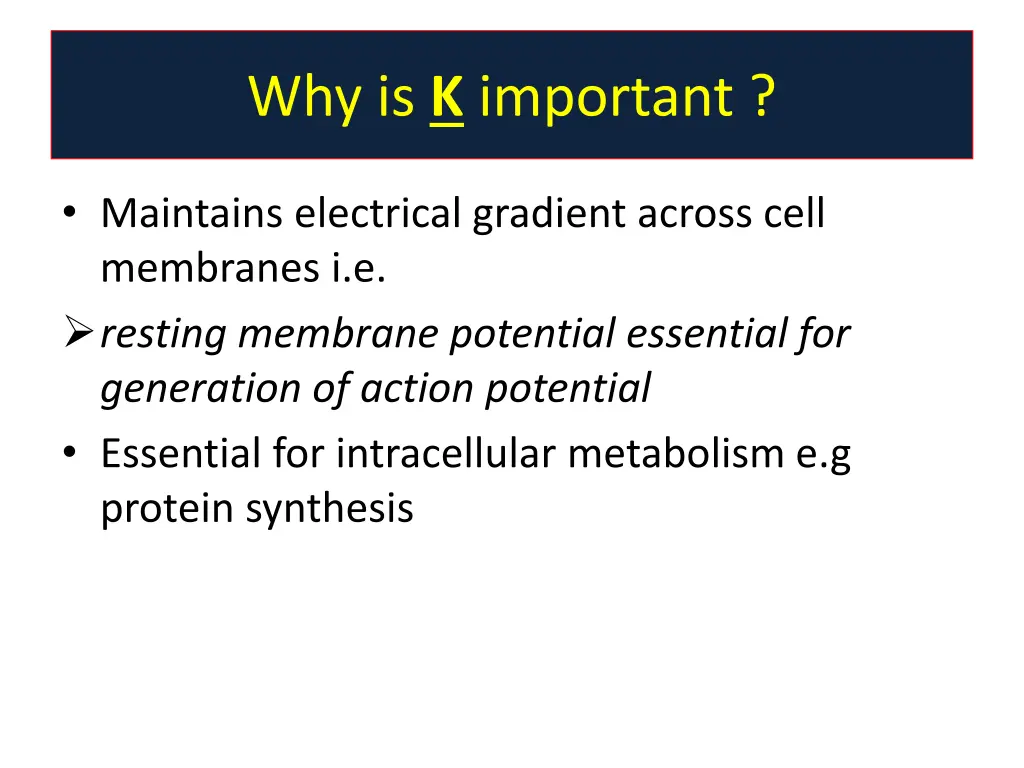 Why is K important ?

• Maintains electrical gradient across cell membranes i.e.
➢ resting membrane potential essential for generation of action potential
• Essential for intracellular metabolism e.g protein synthesis